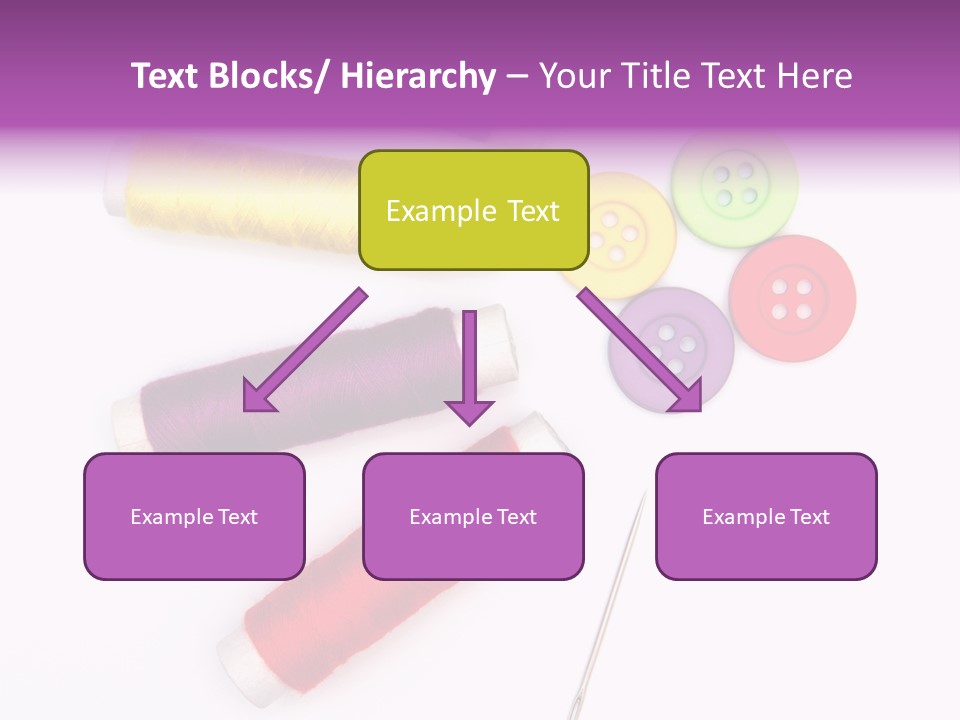 Text Blocks/ Hierarchy – Your Title Text Here

Example Text

Example Text

Example Text

Example Text